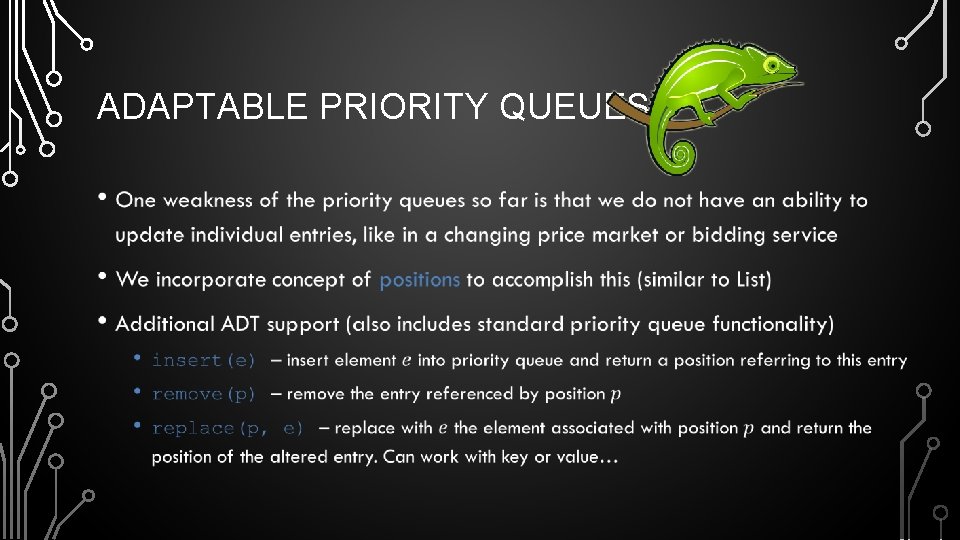 ADAPTABLE PRIORITY QUEUES

• One weakness of the priority queues so far is that we do not have an ability to update individual entries, like in a changing price market or bidding service

• We incorporate concept of positions to accomplish this (similar to List)

• Additional ADT support (also includes standard priority queue functionality)

• insert(e) – insert element $e$ into priority queue and return a position referring to this entry

• remove(p) – remove the entry referenced by position $p$

• replace(p, e) – replace with $e$ the element associated with position $p$ and return the position of the altered entry. Can work with key or value…